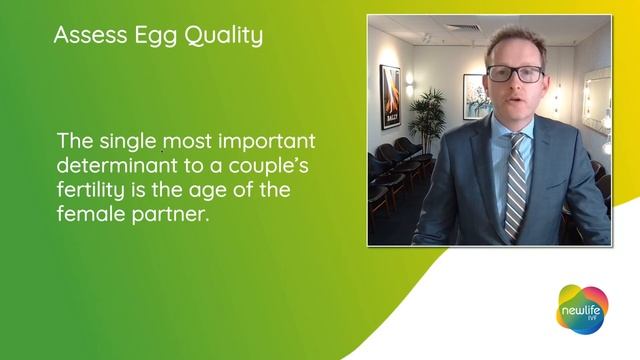 Assess Egg Quality

The single most important determinant to a couple's fertility is the age of the female partner.

BALLY

newlife IVF